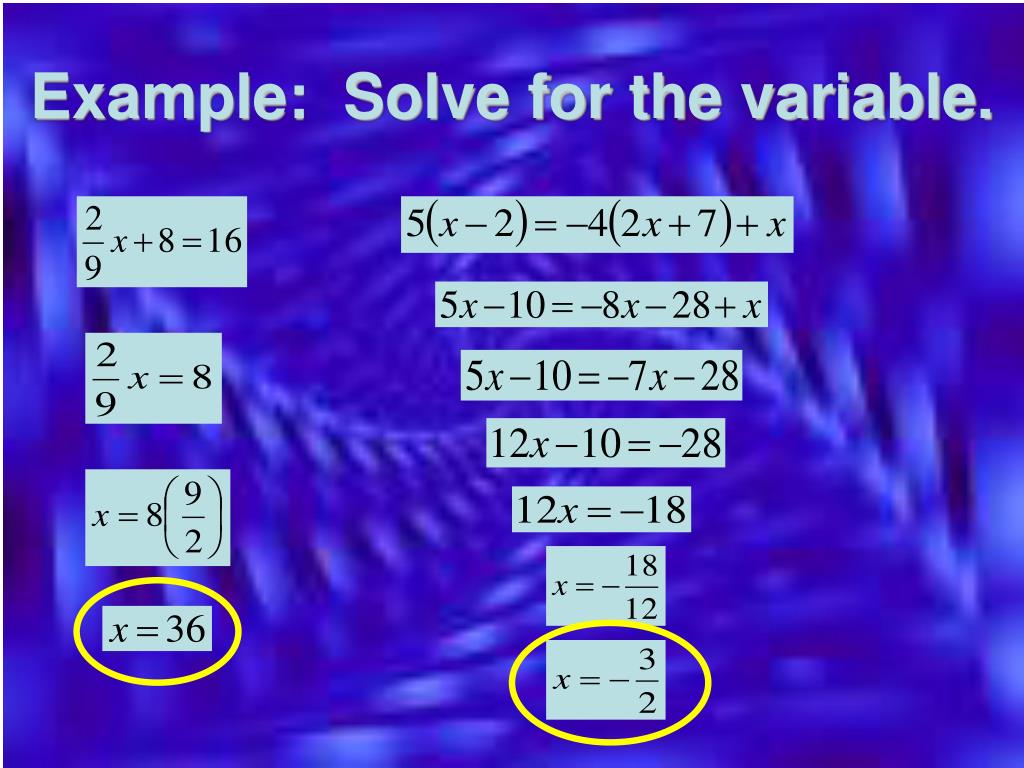 Example: Solve for the variable.

$\frac{2}{9}x+8=16$

$\frac{2}{9}x=8$

$x=8\left(\frac{9}{2}\right)$

$x=36$

$5(x-2)=-4(2x+7)+x$

$5x-10=-8x-28+x$

$5x-10=-7x-28$

$12x-10=-28$

$12x=-18$

$x=-\frac{18}{12}$

$x=-\frac{3}{2}$